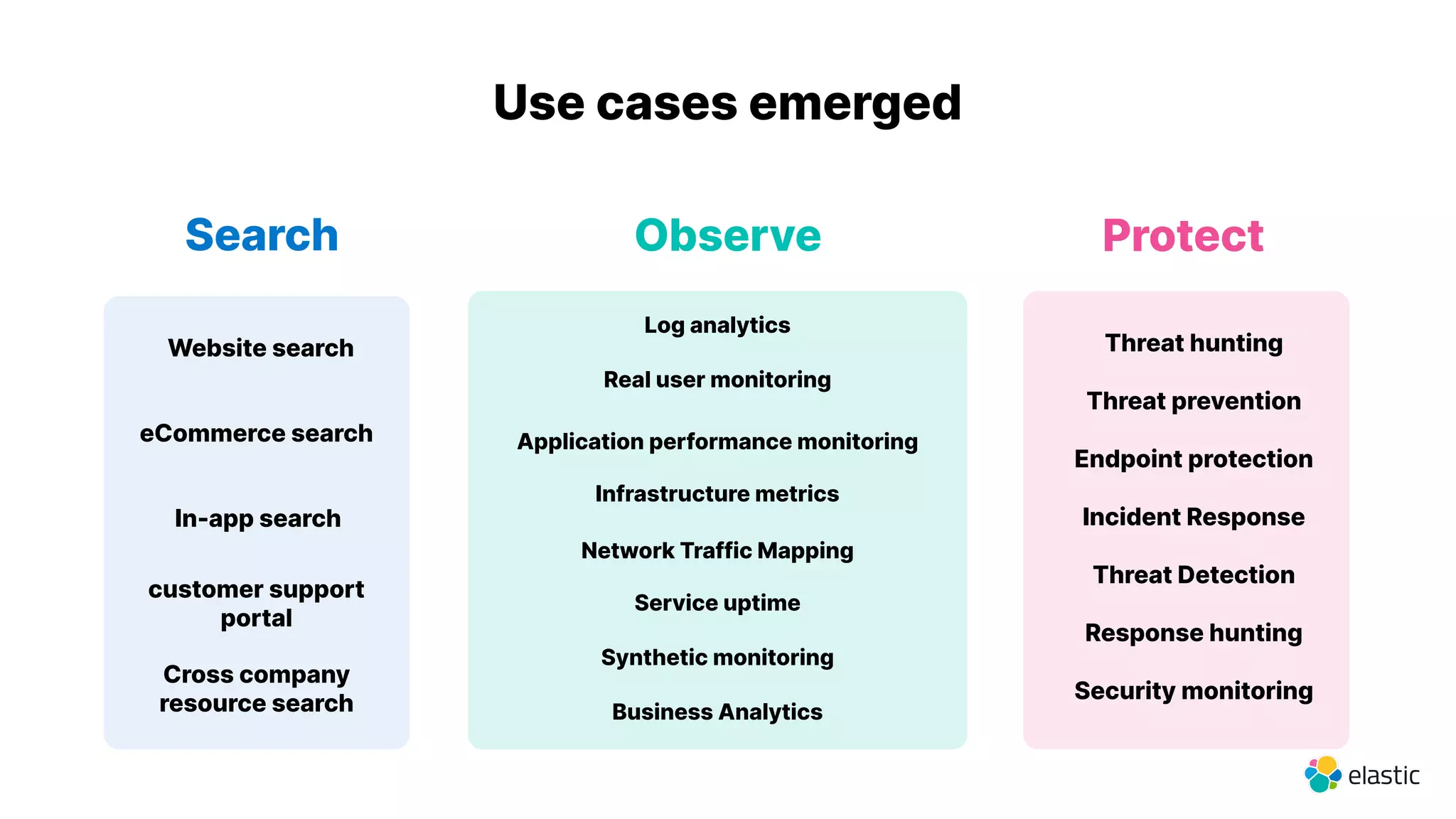 Use cases emerged

Search

Website search

eCommerce search

In-app search

customer support portal

Cross company resource search

Observe

Log analytics

Real user monitoring

Application performance monitoring

Infrastructure metrics

Network Traffic Mapping

Service uptime

Synthetic monitoring

Business Analytics

Protect

Threat hunting

Threat prevention

Endpoint protection

Incident Response

Threat Detection

Response hunting

Security monitoring

elastic